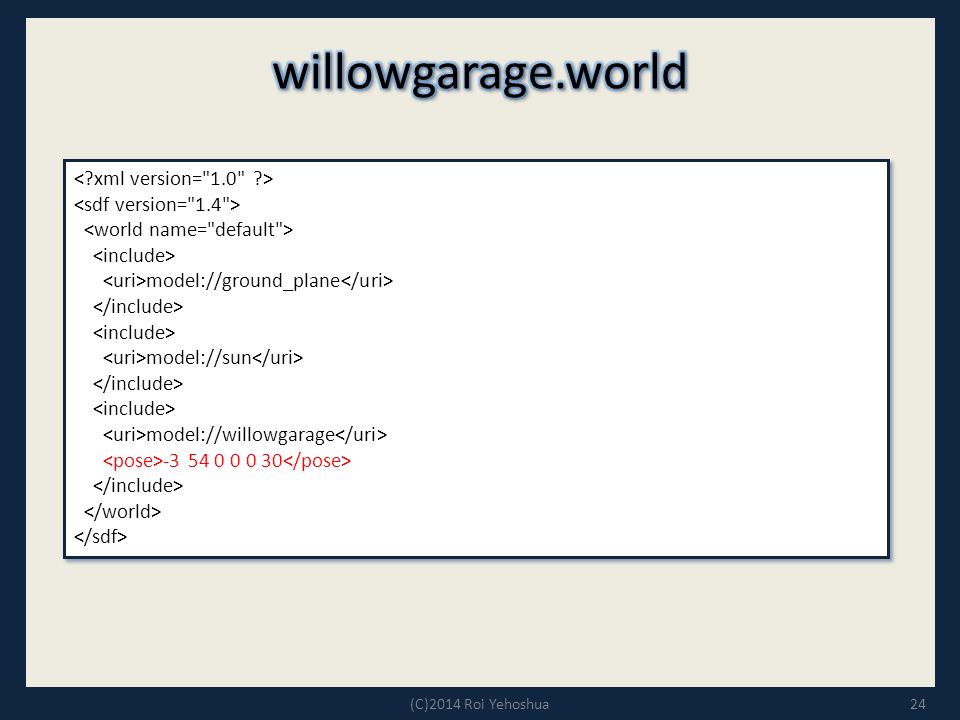 willowgarage.world

<?xml version="1.0" ?>
<sdf version="1.4">
<world name="default">
<include>
<uri>model://ground_plane</uri>
</include>
<include>
<uri>model://sun</uri>
</include>
<include>
<uri>model://willowgarage</uri>
<pose>-3 54 0 0 0 30</pose>
</include>
</world>
</sdf>

(C)2014 Roi Yehoshua

24